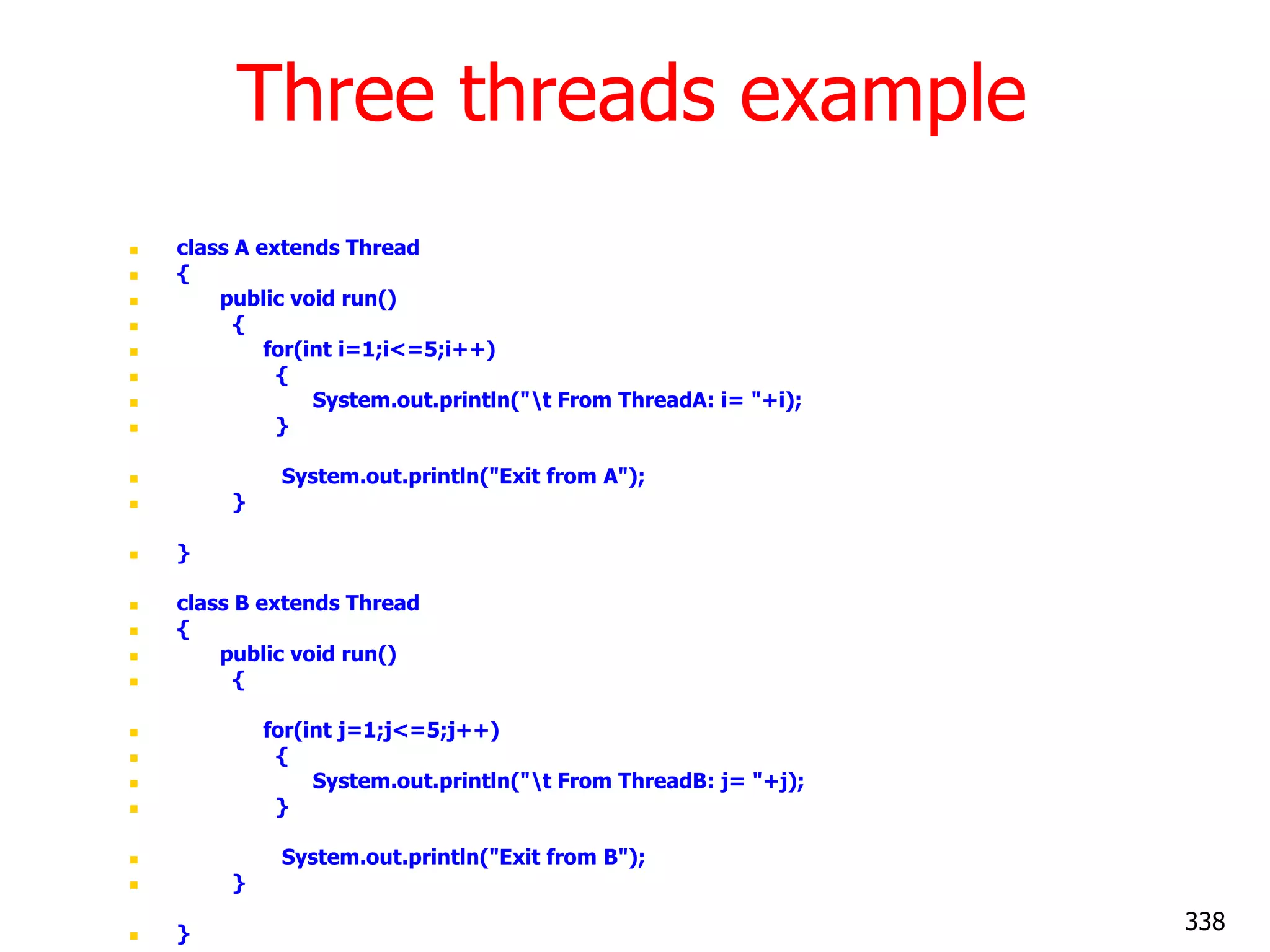 Three threads example

class A extends Thread
{
public void run()
{
for(int i=1;i<=5;i++)
{
System.out.println("\t From ThreadA: i= "+i);
}

System.out.println("Exit from A");
}

}

class B extends Thread
{
public void run()
{

for(int j=1;j<=5;j++)
{
System.out.println("\t From ThreadB: j= "+j);
}

System.out.println("Exit from B");
}

}

338